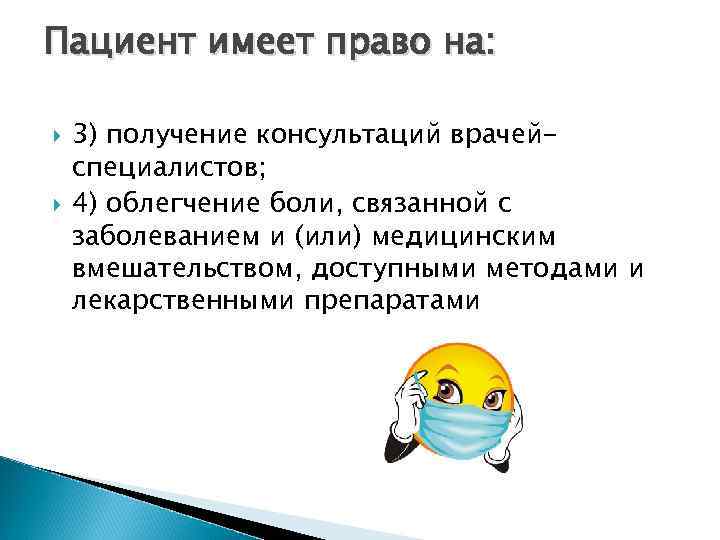 Пациент имеет право на:

3) получение консультаций врачей-специалистов;

4) облегчение боли, связанной с заболеванием и (или) медицинским вмешательством, доступными методами и лекарственными препаратами